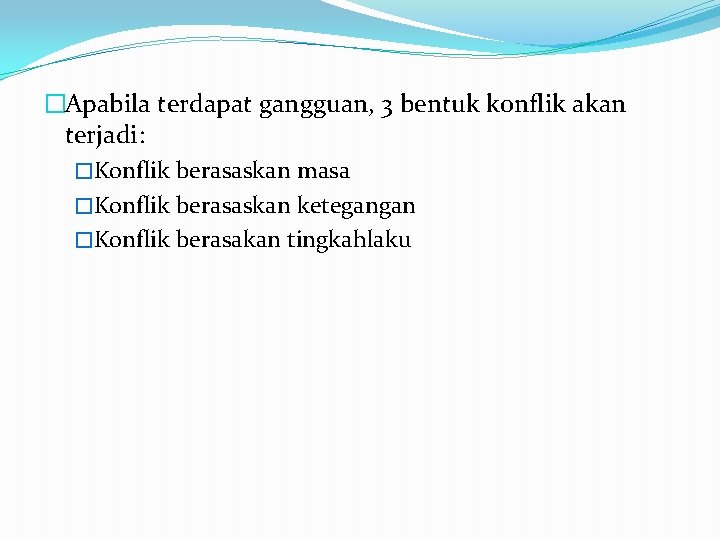 Apabila terdapat gangguan, 3 bentuk konflik akan terjadi:

Konflik berasaskan masa

Konflik berasaskan ketegangan

Konflik berasakan tingkahlaku